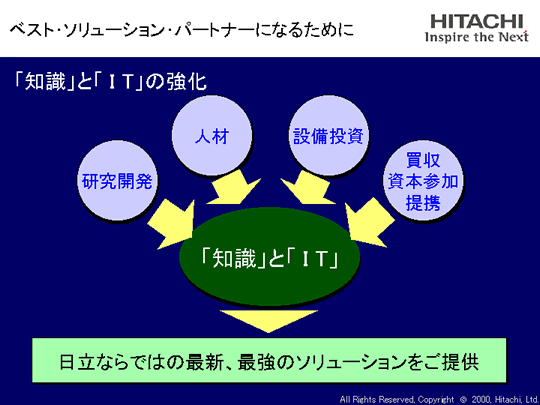 ベスト・ソリューション・パートナーになるために

HITACHI
Inspire the Next

「知識」と「ＩＴ」の強化

研究開発

人材

設備投資

買収
資本参加
提携

「知識」と「ＩＴ」

日立ならではの最新、最強のソリューションをご提供

All Rights Reserved, Copyright © 2000, Hitachi, Ltd.